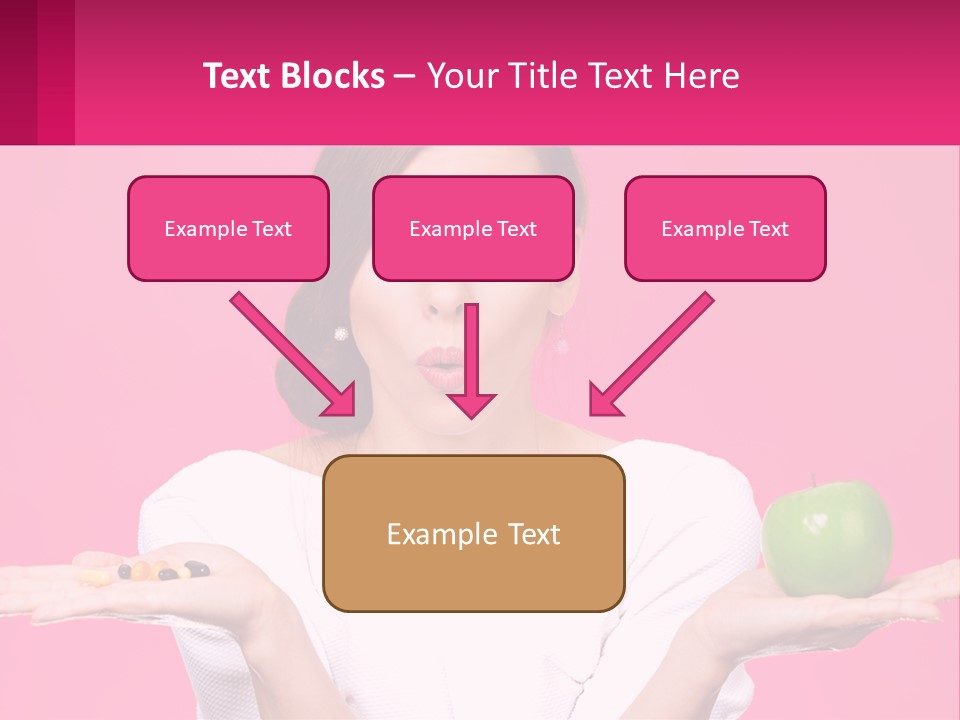 Text Blocks – Your Title Text Here

Example Text

Example Text

Example Text

Example Text